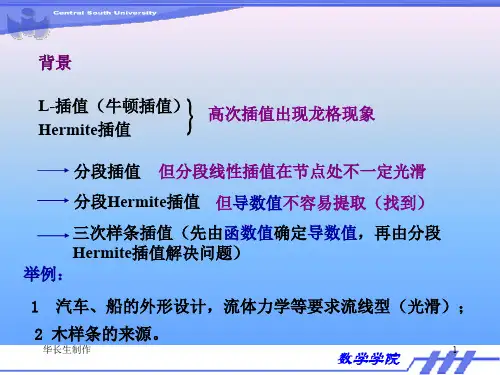 Central South University

背景

L-插值（牛顿插值）
Hermite插值

高次插值出现龙格现象

分段插值　但分段线性插值在节点处不一定光滑

分段Hermite插值　但导数值不容易提取（找到）

三次样条插值（先由函数值确定导数值，再由分段Hermite插值解决问题）

举例：

1　汽车、船的外形设计，流体力学等要求流线型（光滑）；

2 木样条的来源。

华长生制作

1

数学学院